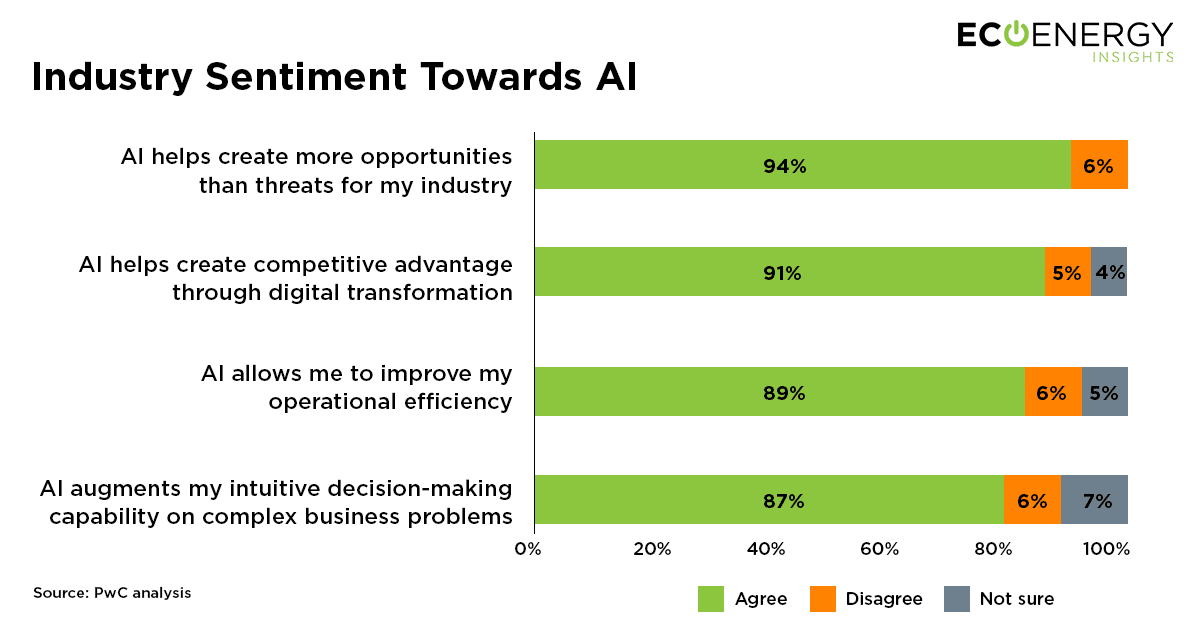 ECOENERGY INSIGHTS

Industry Sentiment Towards AI

AI helps create more opportunities than threats for my industry
94%
6%

AI helps create competitive advantage through digital transformation
91%
5%
4%

AI allows me to improve my operational efficiency
89%
6%
5%

AI augments my intuitive decision-making capability on complex business problems
87%
6%
7%

0%
20%
40%
60%
80%
100%

Source: PwC analysis

Agree
Disagree
Not sure